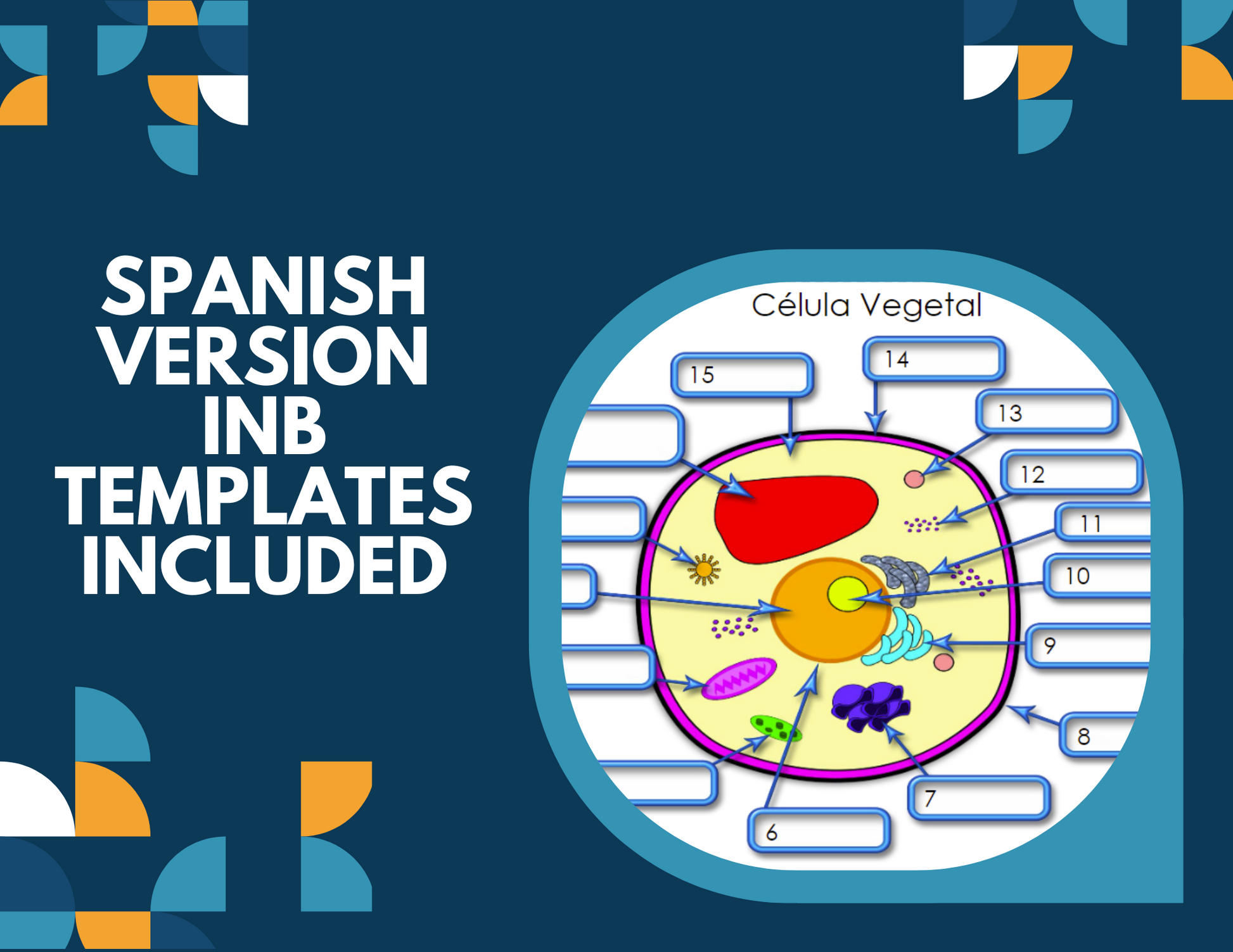 SPANISH VERSION INB TEMPLATES INCLUDED

Célula Vegetal

15

14

13

12

11

10

9

8

7

6